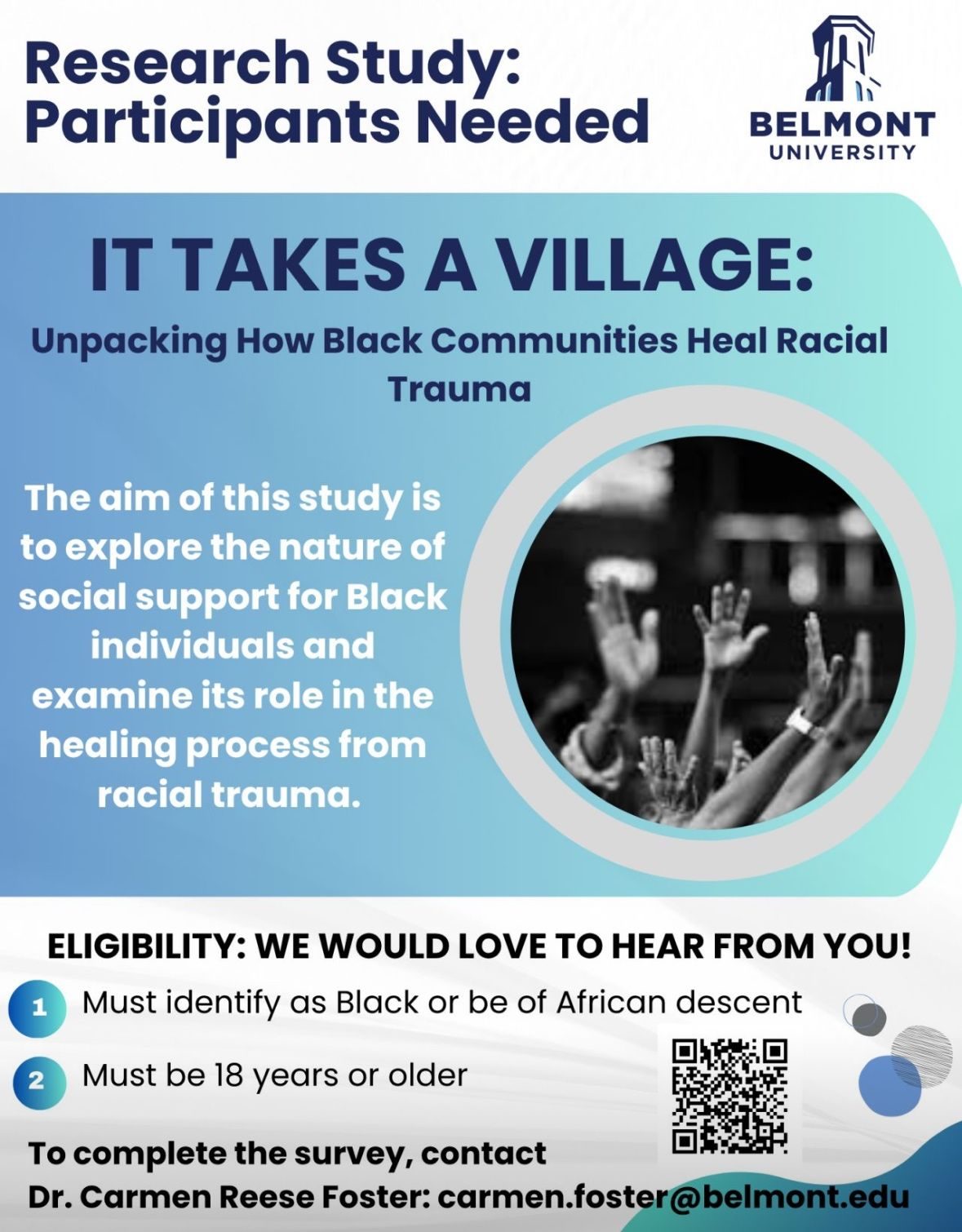 Research Study: Participants Needed

BELMONT UNIVERSITY

IT TAKES A VILLAGE:

Unpacking How Black Communities Heal Racial Trauma

The aim of this study is to explore the nature of social support for Black individuals and examine its role in the healing process from racial trauma.

ELIGIBILITY: WE WOULD LOVE TO HEAR FROM YOU!

1 Must identify as Black or be of African descent

2 Must be 18 years or older

To complete the survey, contact
Dr. Carmen Reese Foster: carmen.foster@belmont.edu